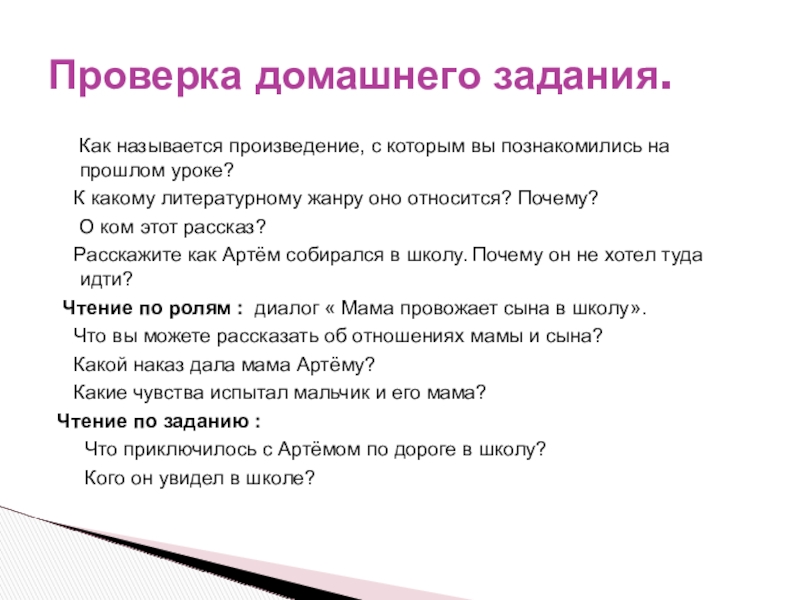 Проверка домашнего задания.

Как называется произведение, с которым вы познакомились на прошлом уроке?

К какому литературному жанру оно относится? Почему?

О ком этот рассказ?

Расскажите как Артём собирался в школу. Почему он не хотел туда идти?

Чтение по ролям : диалог « Мама провожает сына в школу».

Что вы можете рассказать об отношениях мамы и сына?

Какой наказ дала мама Артёму?

Какие чувства испытал мальчик и его мама?

Чтение по заданию :

Что приключилось с Артёмом по дороге в школу?

Кого он увидел в школе?